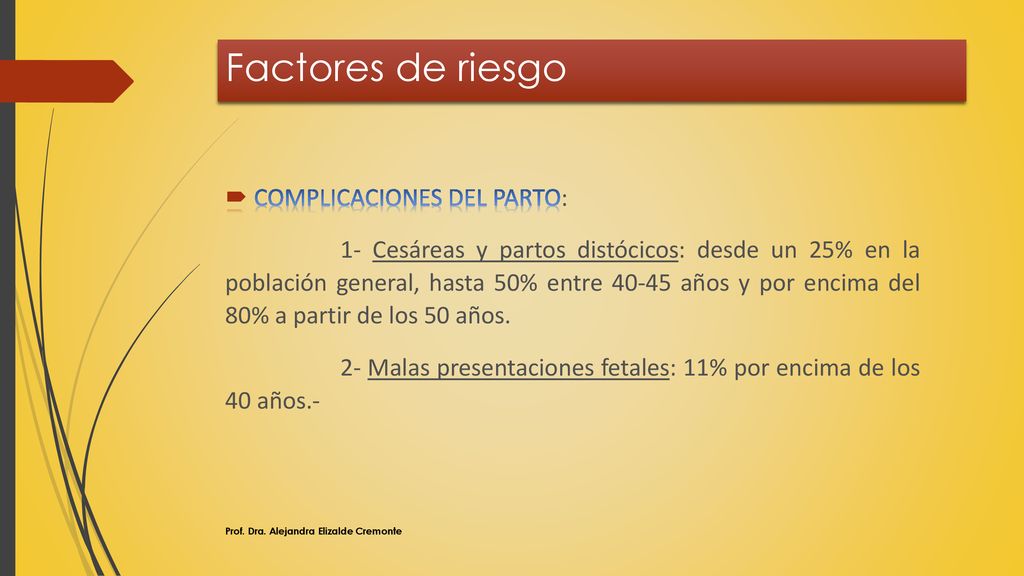 Factores de riesgo

COMPLICACIONES DEL PARTO:

1- Cesáreas y partos distócicos: desde un 25% en la población general, hasta 50% entre 40-45 años y por encima del 80% a partir de los 50 años.

2- Malas presentaciones fetales: 11% por encima de los 40 años.-

Prof. Dra. Alejandra Elizalde Cremonte